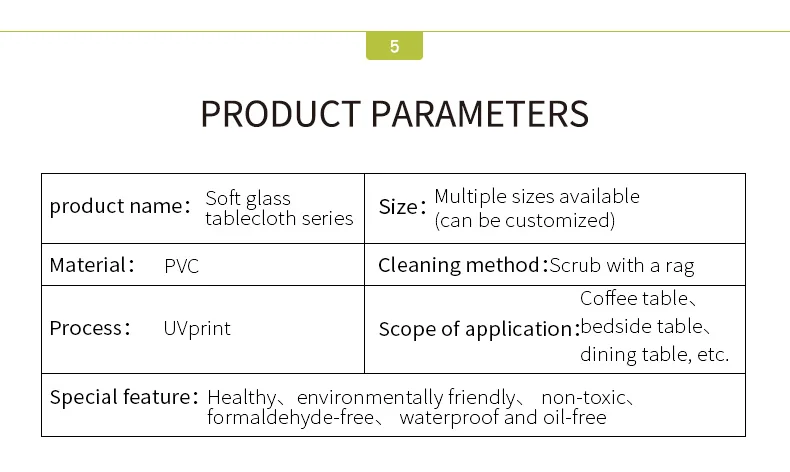 5

PRODUCT PARAMETERS

| product name: Soft glass tablecloth series | Size: Multiple sizes available (can be customized) |
|---|---|
| Material: PVC | Cleaning method: Scrub with a rag |
| Process: UVprint | Scope of application: Coffee table、bedside table、dining table, etc. |
| Special feature: Healthy、environmentally friendly、 non-toxic、formaldehyde-free、 waterproof and oil-free | |